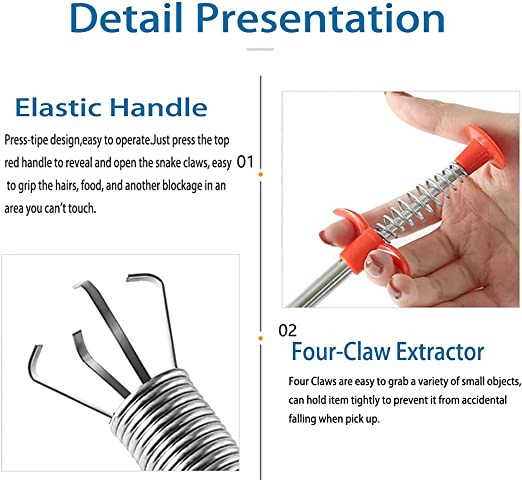 Detail Presentation

Elastic Handle

Press-tipe design,easy to operate.Just press the top red handle to reveal and open the snake claws, easy to grip the hairs, food, and another blockage in an area you can't touch.

01

02

Four-Claw Extractor

Four Claws are easy to grab a variety of small objects, can hold item tightly to prevent it from accidental falling when pick up.